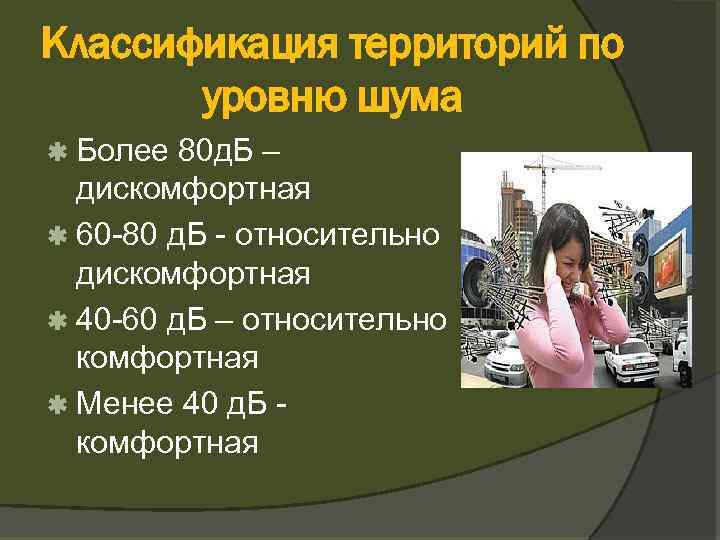 Классификация территорий по уровню шума

Более 80дБ – дискомфортная

60-80 дБ - относительно дискомфортная

40-60 дБ – относительно комфортная

Менее 40 дБ - комфортная